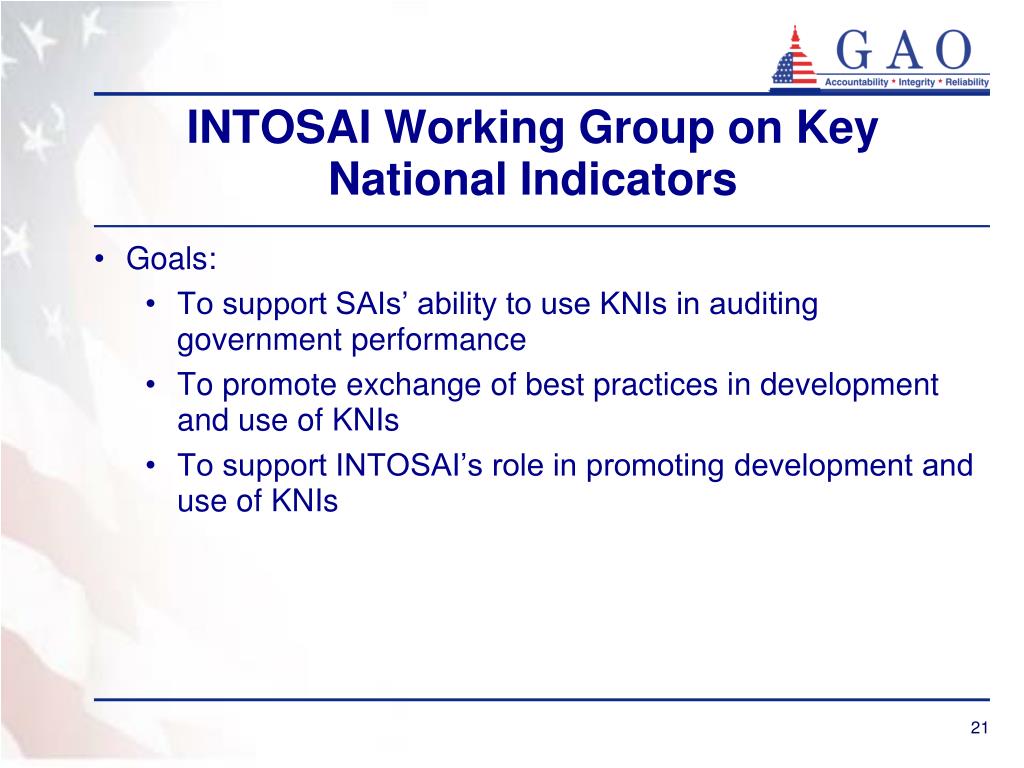 GAO
Accountability * Integrity * Reliability

INTOSAI Working Group on Key National Indicators

• Goals:
  • To support SAIs’ ability to use KNIs in auditing government performance
  • To promote exchange of best practices in development and use of KNIs
  • To support INTOSAI’s role in promoting development and use of KNIs

21